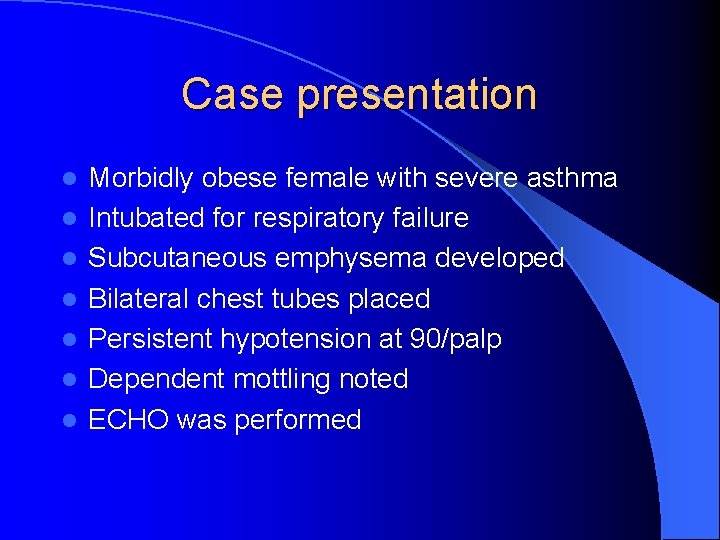 Case presentation

- Morbidly obese female with severe asthma
- Intubated for respiratory failure
- Subcutaneous emphysema developed
- Bilateral chest tubes placed
- Persistent hypotension at 90/palp
- Dependent mottling noted
- ECHO was performed